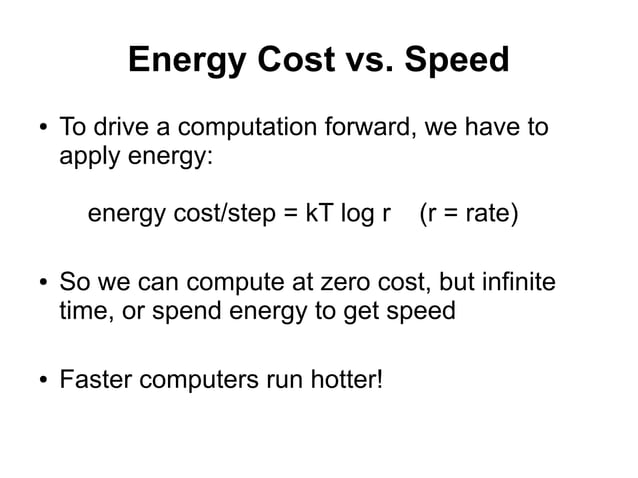 Energy Cost vs. Speed

• To drive a computation forward, we have to apply energy:

energy cost/step = kT log r (r = rate)

• So we can compute at zero cost, but infinite time, or spend energy to get speed

• Faster computers run hotter!